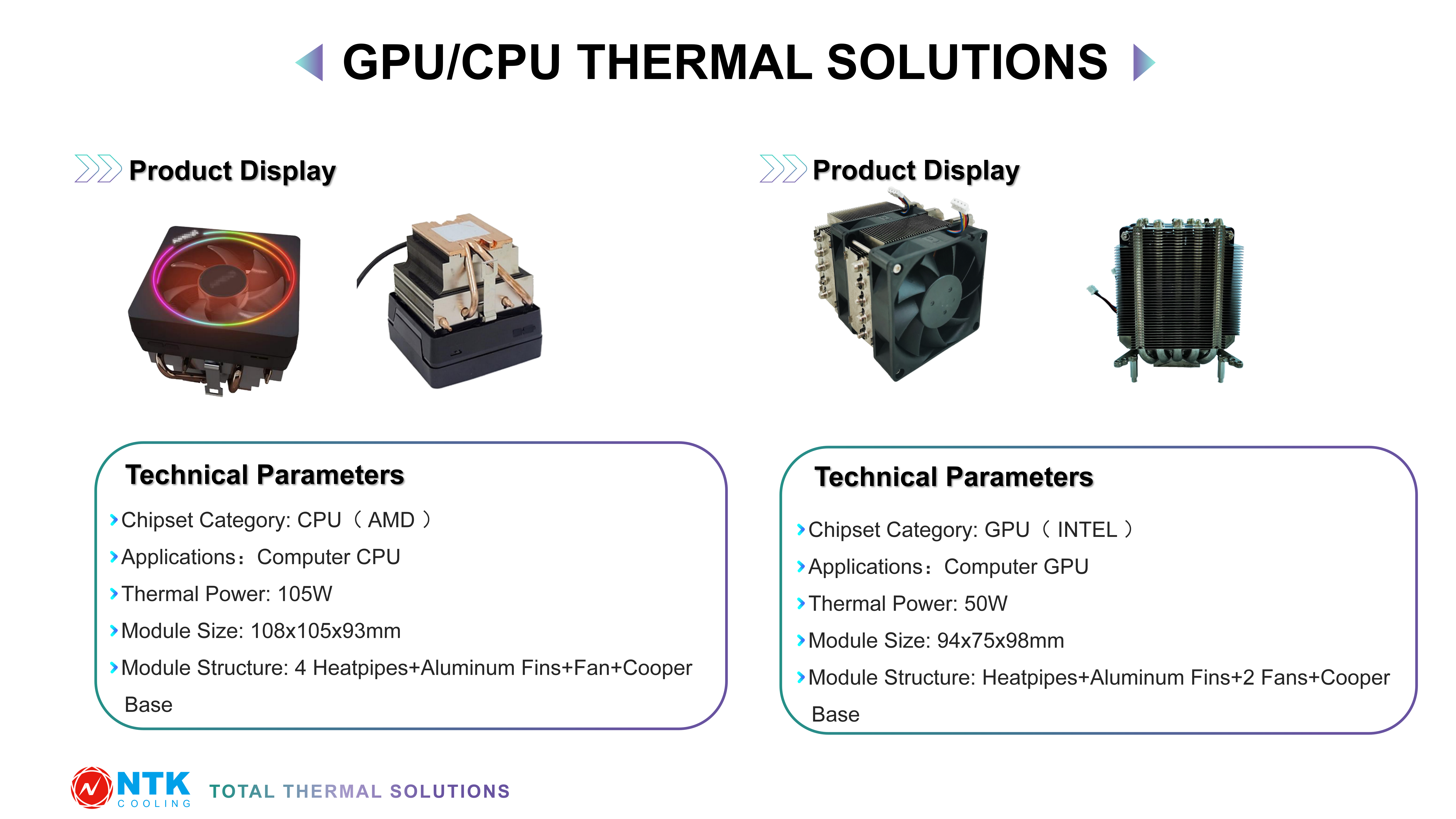 GPU/CPU THERMAL SOLUTIONS

Product Display

Technical Parameters

Chipset Category: CPU（AMD）

Applications：Computer CPU

Thermal Power: 105W

Module Size: 108x105x93mm

Module Structure: 4 Heatpipes+Aluminum Fins+Fan+Cooper Base

Product Display

Technical Parameters

Chipset Category: GPU（INTEL）

Applications：Computer GPU

Thermal Power: 50W

Module Size: 94x75x98mm

Module Structure: Heatpipes+Aluminum Fins+2 Fans+Cooper Base

NTK COOLING TOTAL THERMAL SOLUTIONS